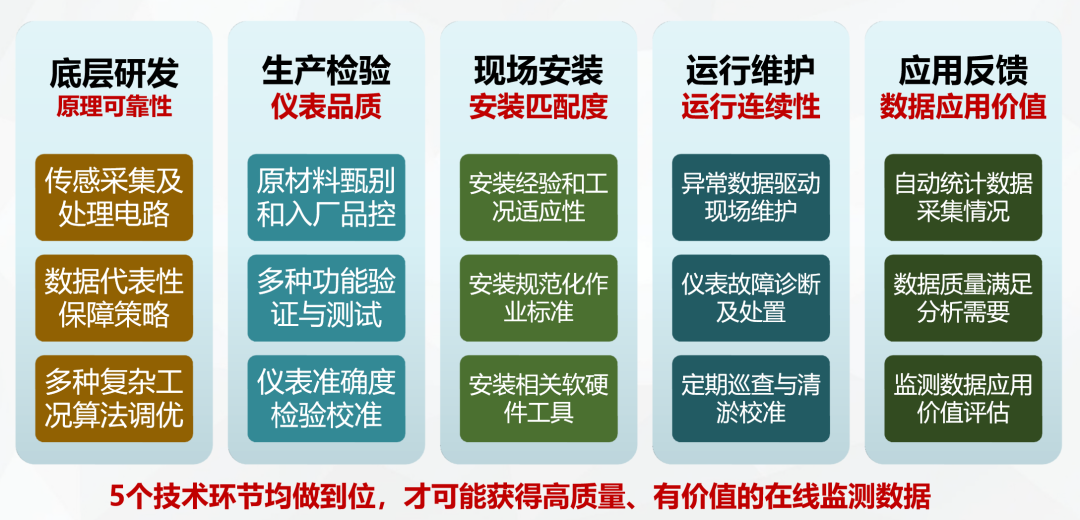 底层研发
原理可靠性

传感采集及处理电路

数据代表性保障策略

多种复杂工况算法调优

生产检验
仪表品质

原材料甄别和入厂品控

多种功能验证与测试

仪表准确度检验校准

现场安装
安装匹配度

安装经验和工况适应性

安装规范化作业标准

安装相关软硬件工具

运行维护
运行连续性

异常数据驱动现场维护

仪表故障诊断及处置

定期巡查与清淤校准

应用反馈
数据应用价值

自动统计数据采集情况

数据质量满足分析需要

监测数据应用价值评估

5个技术环节均做到位，才可能获得高质量、有价值的在线监测数据